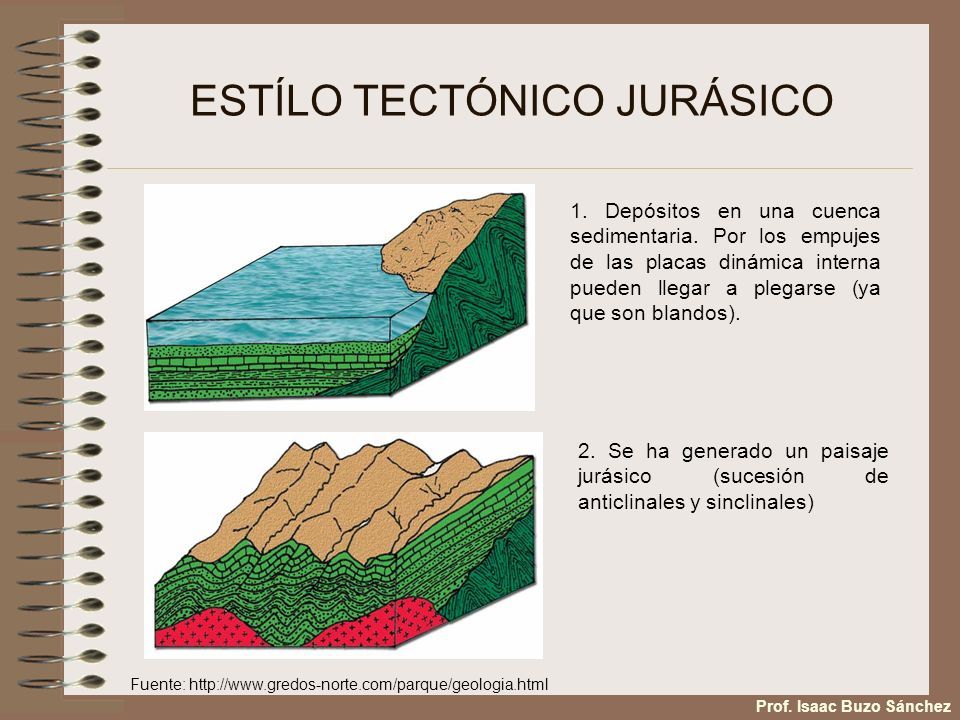 ESTÍLO TECTÓNICO JURÁSICO

1. Depósitos en una cuenca sedimentaria. Por los empujes de las placas dinámica interna pueden llegar a plegarse (ya que son blandos).

2. Se ha generado un paisaje jurásico (sucesión de anticlinales y sinclinales)

Fuente: http://www.gredos-norte.com/parque/geologia.html

Prof. Isaac Buzo Sánchez